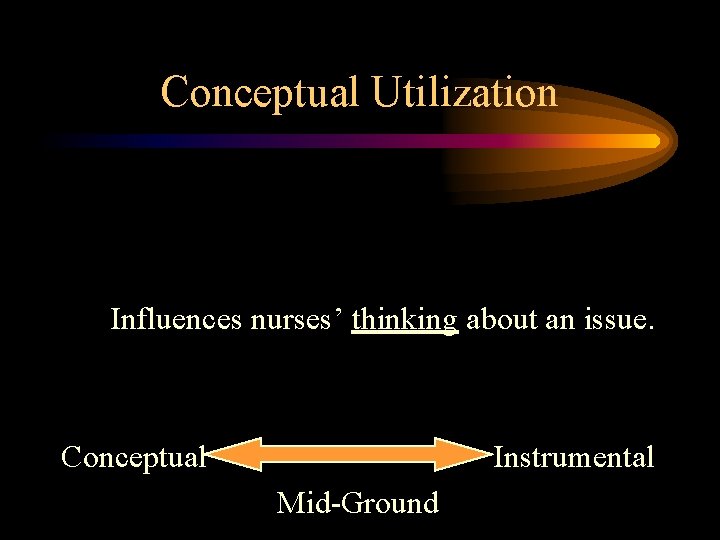 Conceptual Utilization

Influences nurses’ thinking about an issue.

Conceptual

Instrumental

Mid-Ground